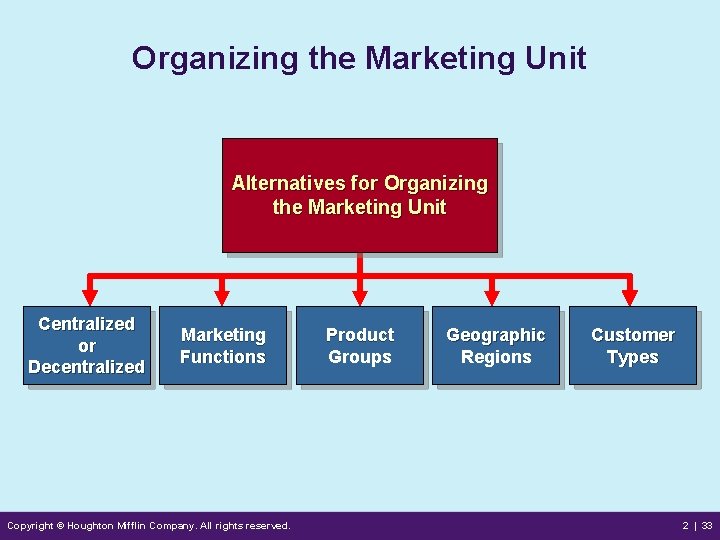 Organizing the Marketing Unit

Alternatives for Organizing the Marketing Unit

Centralized or Decentralized

Marketing Functions

Product Groups

Geographic Regions

Customer Types

Copyright © Houghton Mifflin Company. All rights reserved.

2 | 33